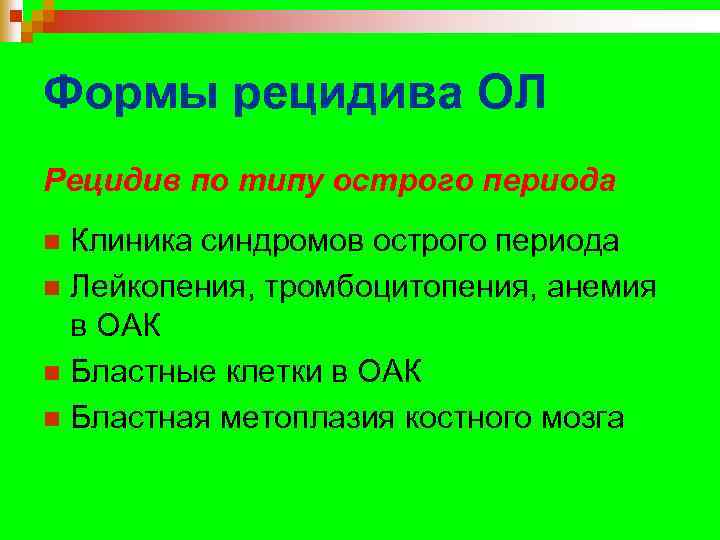 Формы рецидива ОЛ

Рецидив по типу острого периода

Клиника синдромов острого периода

Лейкопения, тромбоцитопения, анемия в ОАК

Бластные клетки в ОАК

Бластная метоплазия костного мозга